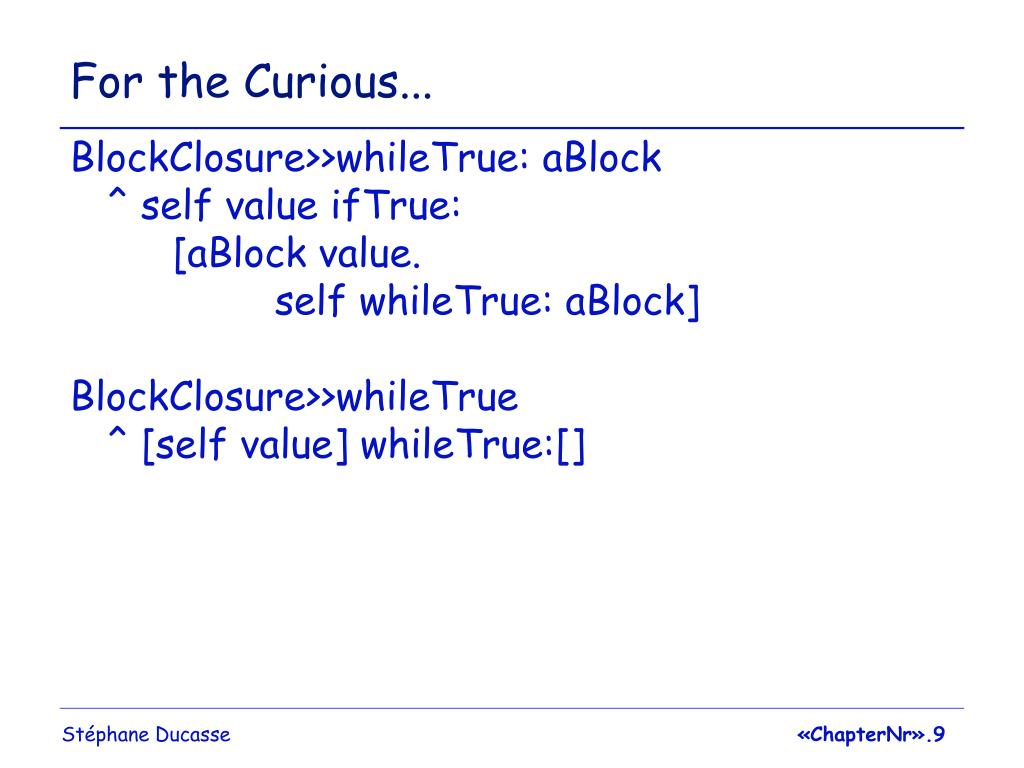 For the Curious...

BlockClosure>>whileTrue: aBlock
^ self value ifTrue:
[aBlock value.
self whileTrue: aBlock]

BlockClosure>>whileTrue
^ [self value] whileTrue:[]

Stéphane Ducasse

«ChapterNr».9